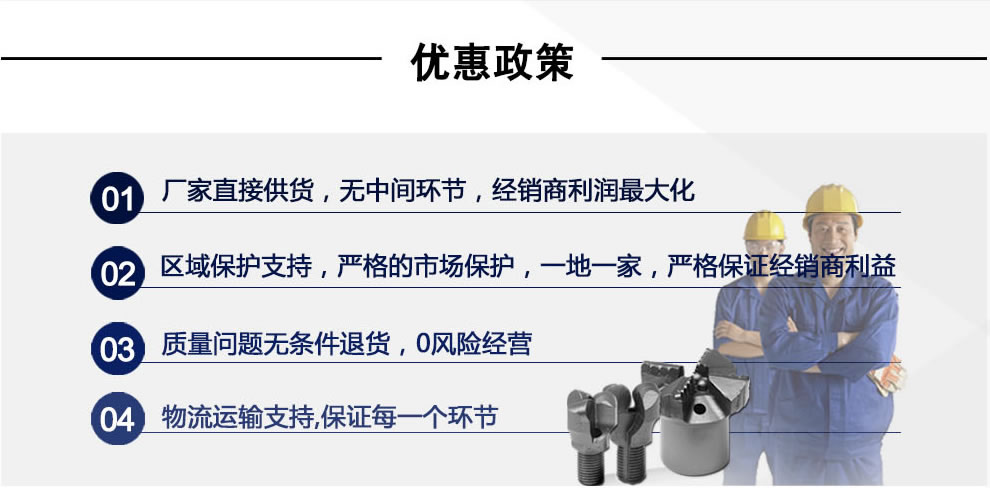 优惠政策

01 厂家直接供货，无中间环节，经销商利润最大化

02 区域保护支持，严格的市场保护，一地一家，严格保证经销商利益

03 质量问题无条件退货，0风险经营

04 物流运输支持,保证每一个环节